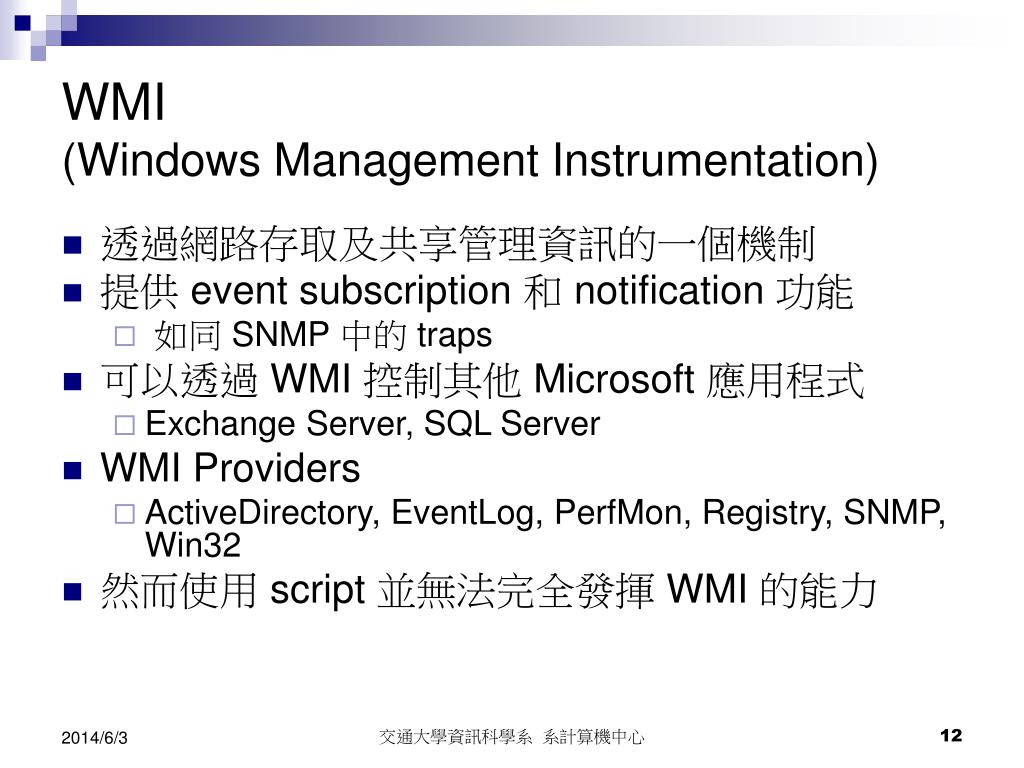 WMI
(Windows Management Instrumentation)

透過網路存取及共享管理資訊的一個機制
提供 event subscription 和 notification 功能
如同 SNMP 中的 traps
可以透過 WMI 控制其他 Microsoft 應用程式
Exchange Server, SQL Server
WMI Providers
ActiveDirectory, EventLog, PerfMon, Registry, SNMP, Win32
然而使用 script 並無法完全發揮 WMI 的能力

2014/6/3
交通大學資訊科學系 系計算機中心
12